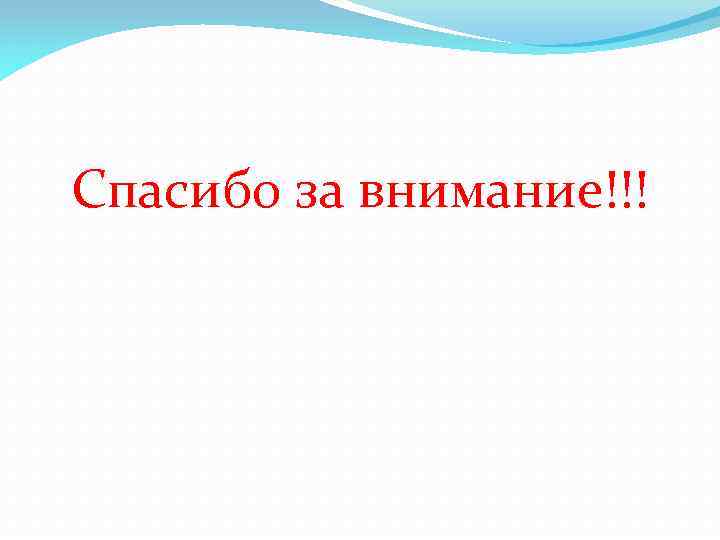 Спасибо за внимание!!!